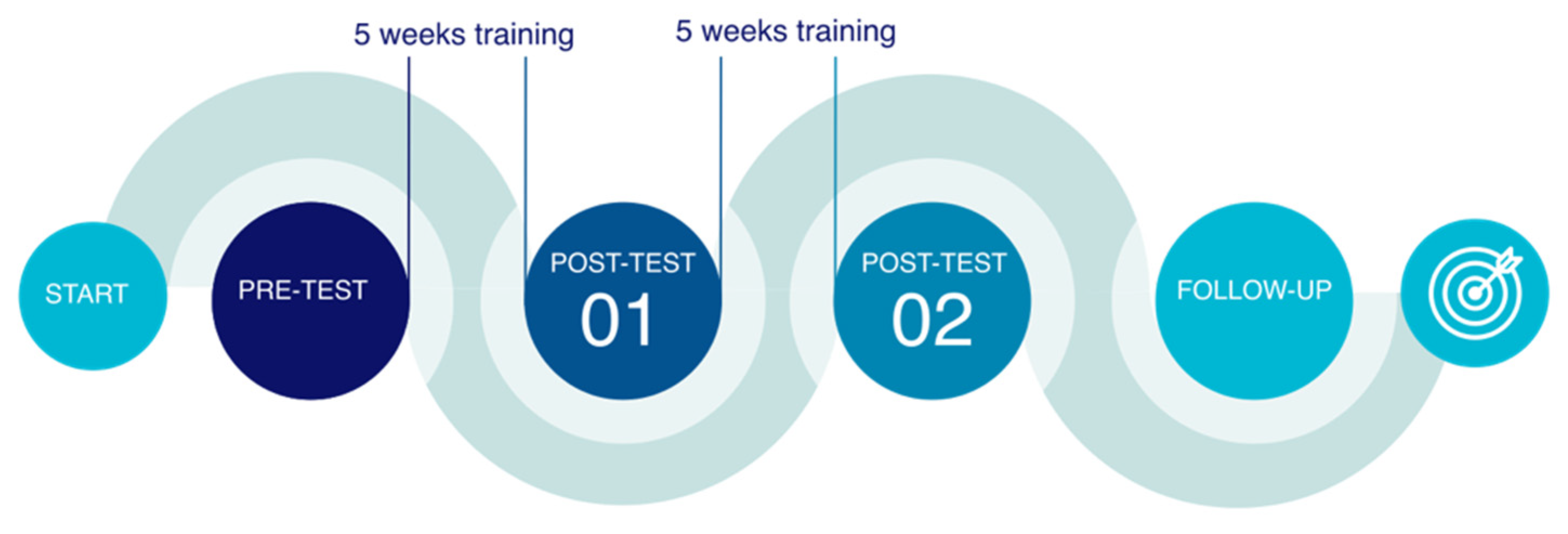 5 weeks training

5 weeks training

START

PRE-TEST

POST-TEST
01

POST-TEST
02

FOLLOW-UP